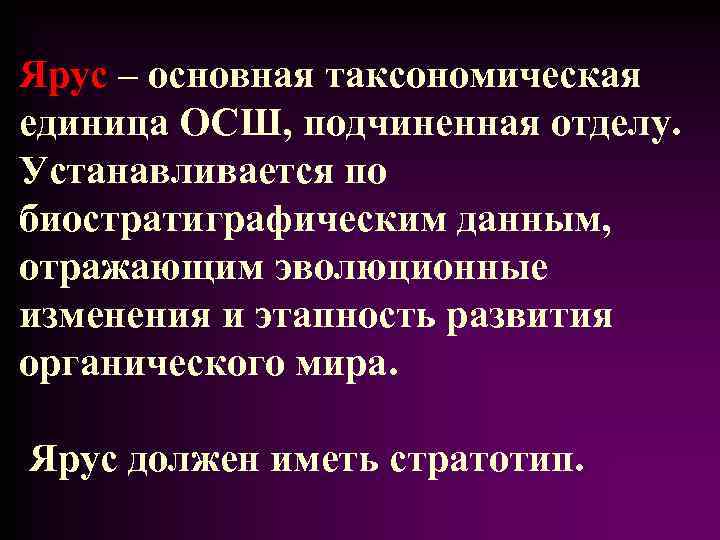 Ярус – основная таксономическая единица ОСШ, подчиненная отделу. Устанавливается по биостратиграфическим данным, отражающим эволюционные изменения и этапность развития органического мира.

Ярус должен иметь стратотип.